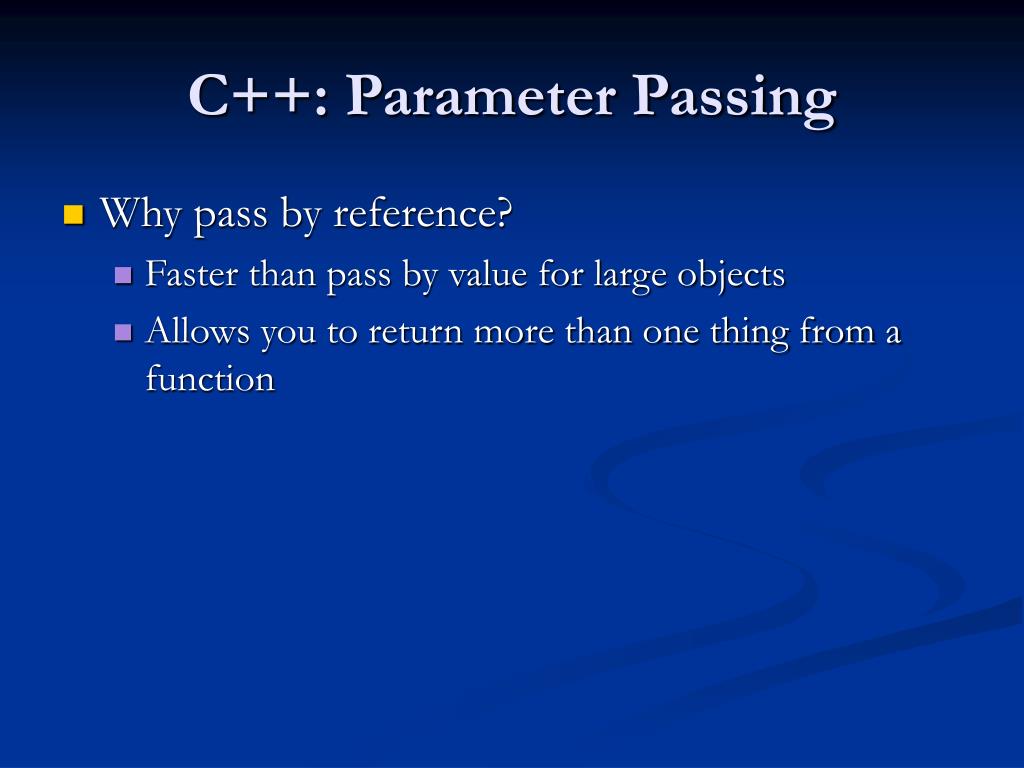 C++: Parameter Passing

Why pass by reference?

Faster than pass by value for large objects

Allows you to return more than one thing from a function